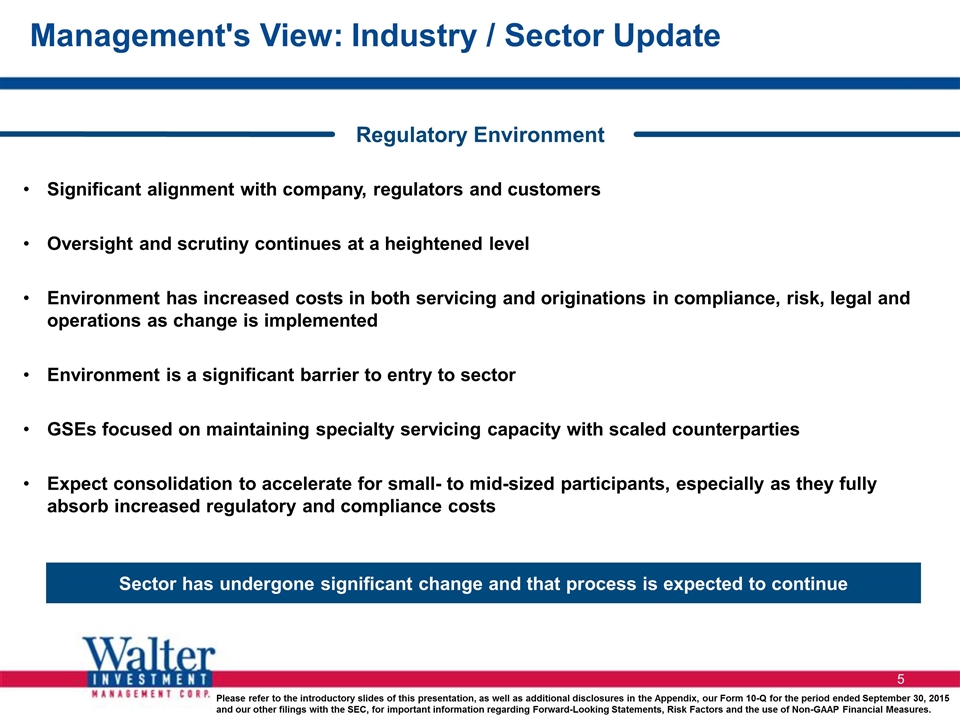 Management's View: Industry / Sector Update

Regulatory Environment

• Significant alignment with company, regulators and customers

• Oversight and scrutiny continues at a heightened level

• Environment has increased costs in both servicing and originations in compliance, risk, legal and operations as change is implemented

• Environment is a significant barrier to entry to sector

• GSEs focused on maintaining specialty servicing capacity with scaled counterparties

• Expect consolidation to accelerate for small- to mid-sized participants, especially as they fully absorb increased regulatory and compliance costs

Sector has undergone significant change and that process is expected to continue

Walter
INVESTMENT
MANAGEMENT CORP.

5

Please refer to the introductory slides of this presentation, as well as additional disclosures in the Appendix, our Form 10-Q for the period ended September 30, 2015 and our other filings with the SEC, for important information regarding Forward-Looking Statements, Risk Factors and the use of Non-GAAP Financial Measures.